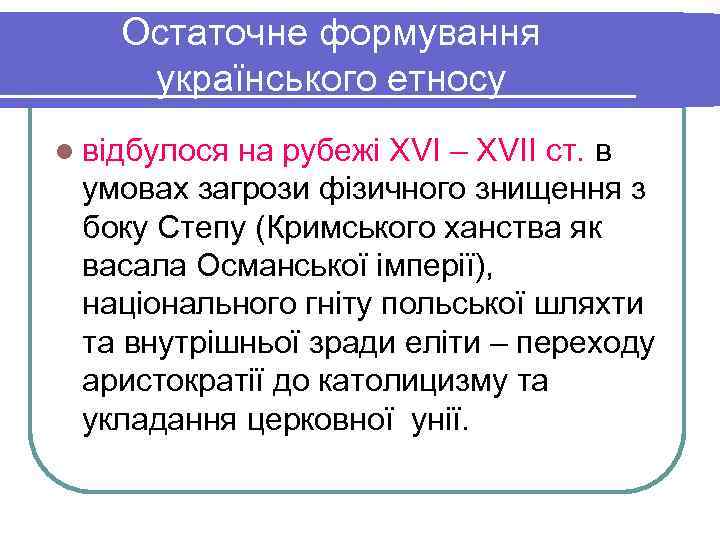 Остаточне формування українського етносу

відбулося на рубежі XVI – XVII ст. в умовах загрози фізичного знищення з боку Степу (Кримського ханства як васала Османської імперії), національного гніту польської шляхти та внутрішньої зради еліти – переходу аристократії до католицизму та укладання церковної унії.